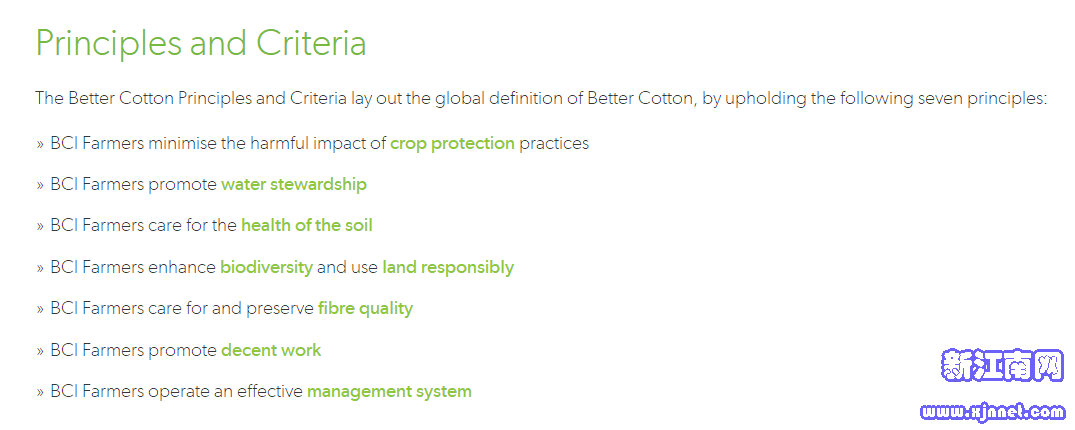 Principles and Criteria

The Better Cotton Principles and Criteria lay out the global definition of Better Cotton, by upholding the following seven principles:

» BCI Farmers minimise the harmful impact of crop protection practices

» BCI Farmers promote water stewardship

» BCI Farmers care for the health of the soil

» BCI Farmers enhance biodiversity and use land responsibly

» BCI Farmers care for and preserve fibre quality

» BCI Farmers promote decent work

» BCI Farmers operate an effective management system

新江南网
www.xjnnet.com